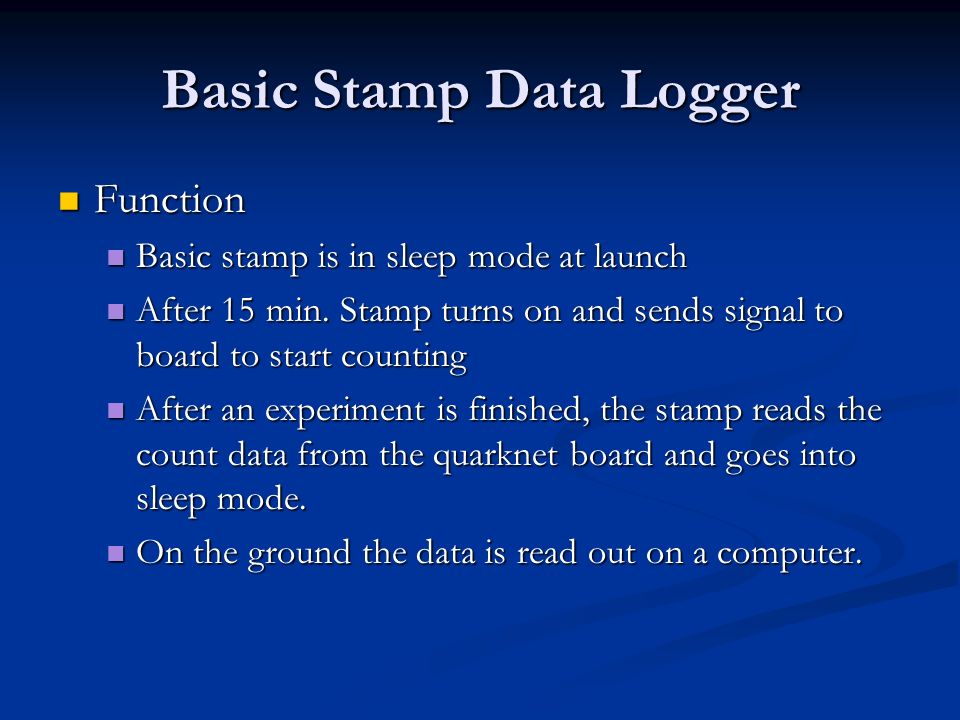 Basic Stamp Data Logger

Function

Basic stamp is in sleep mode at launch

After 15 min. Stamp turns on and sends signal to board to start counting

After an experiment is finished, the stamp reads the count data from the quarknet board and goes into sleep mode.

On the ground the data is read out on a computer.